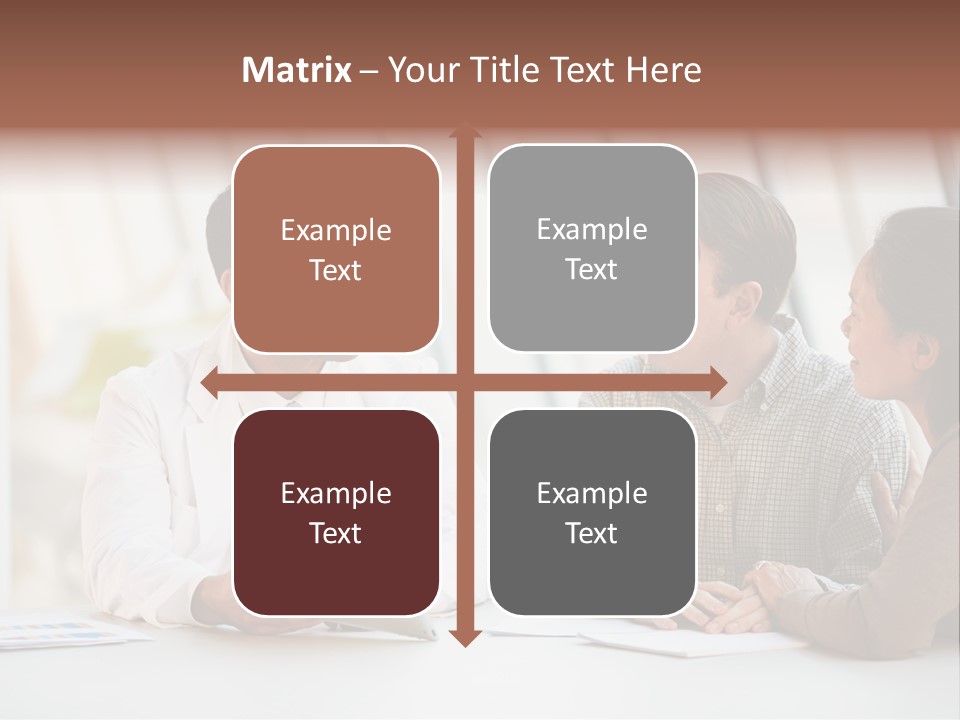 Matrix – Your Title Text Here

Example Text

Example Text

Example Text

Example Text